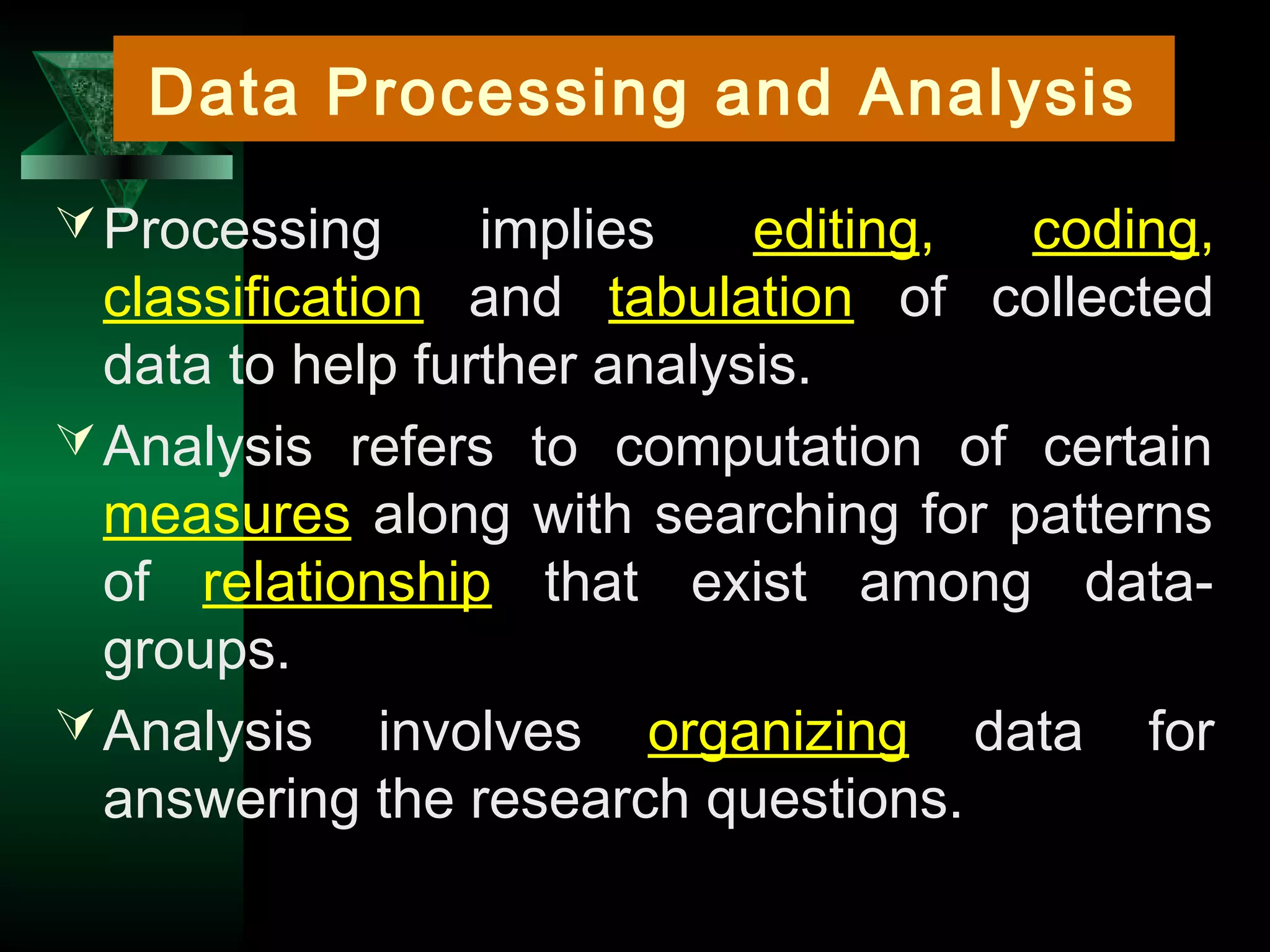 Data Processing and Analysis

Processing implies editing, coding, classification and tabulation of collected data to help further analysis.

Analysis refers to computation of certain measures along with searching for patterns of relationship that exist among data-groups.

Analysis involves organizing data for answering the research questions.